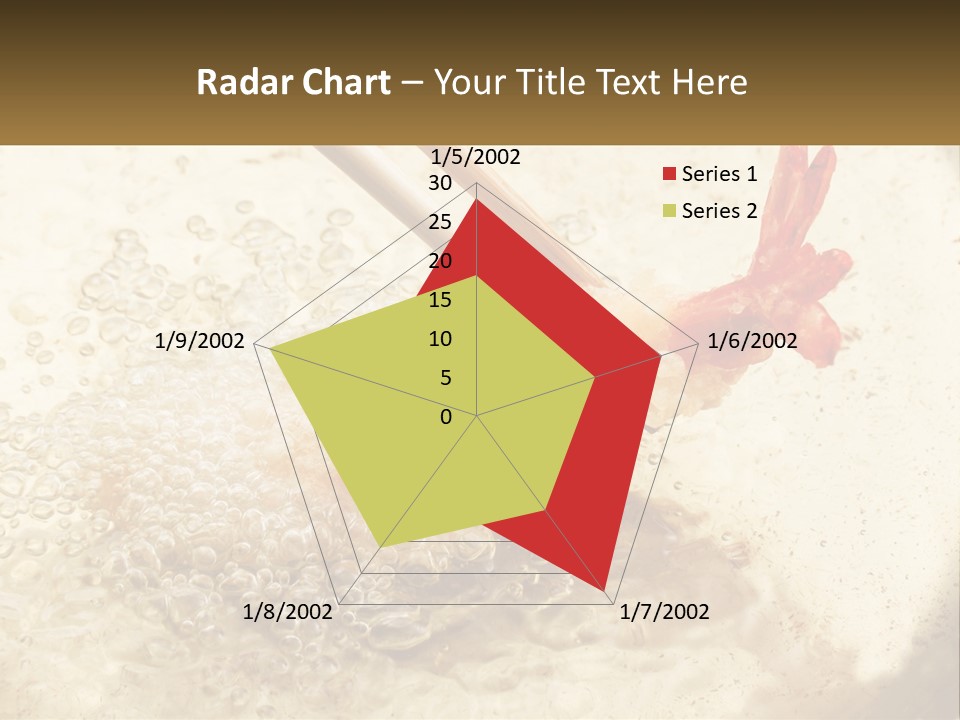 Radar Chart – Your Title Text Here

1/5/2002
30
25
20
15
10
5
0
1/6/2002
1/7/2002
1/8/2002
1/9/2002

Series 1
Series 2